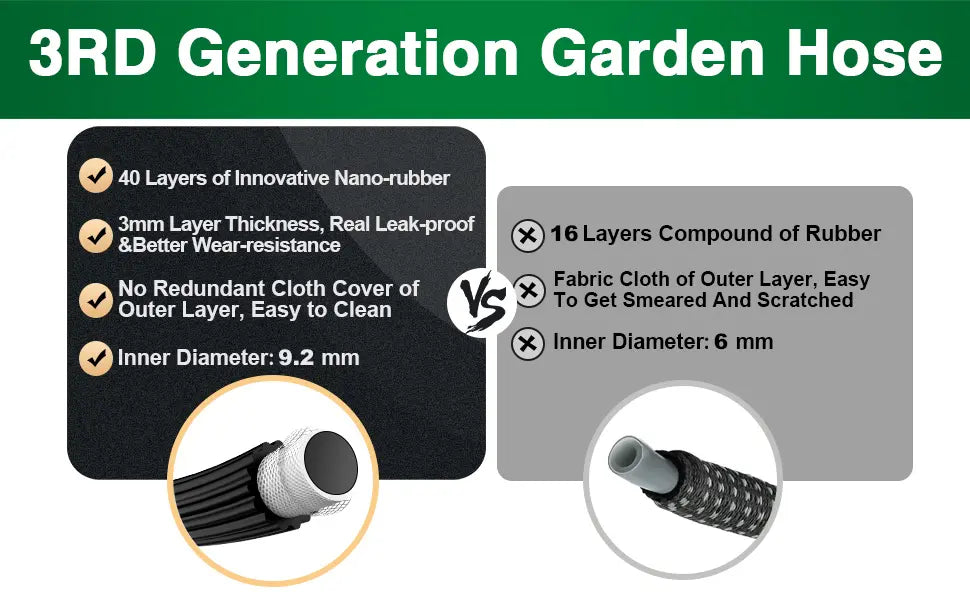 3RD Generation Garden Hose

40 Layers of Innovative Nano-rubber

3mm Layer Thickness, Real Leak-proof &Better Wear-resistance

No Redundant Cloth Cover of Outer Layer, Easy to Clean

Inner Diameter: 9.2 mm

VS

16 Layers Compound of Rubber

Fabric Cloth of Outer Layer, Easy To Get Smeared And Scratched

Inner Diameter: 6 mm